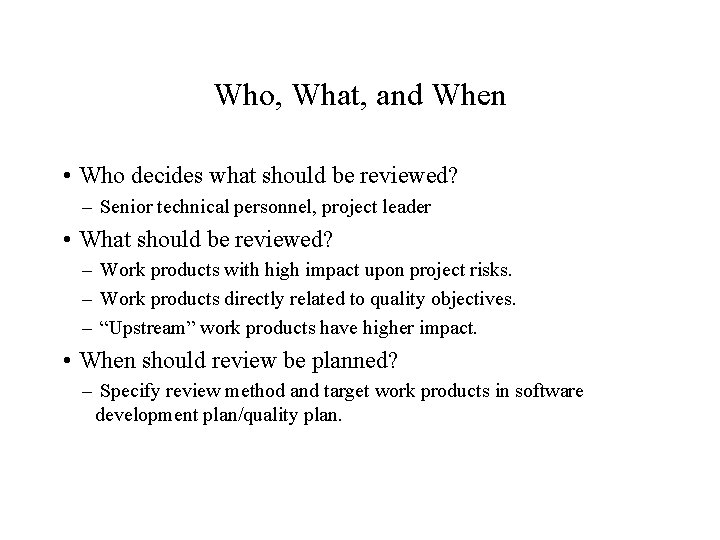 Who, What, and When

• Who decides what should be reviewed?
– Senior technical personnel, project leader

• What should be reviewed?
– Work products with high impact upon project risks.
– Work products directly related to quality objectives.
– “Upstream” work products have higher impact.

• When should review be planned?
– Specify review method and target work products in software development plan/quality plan.